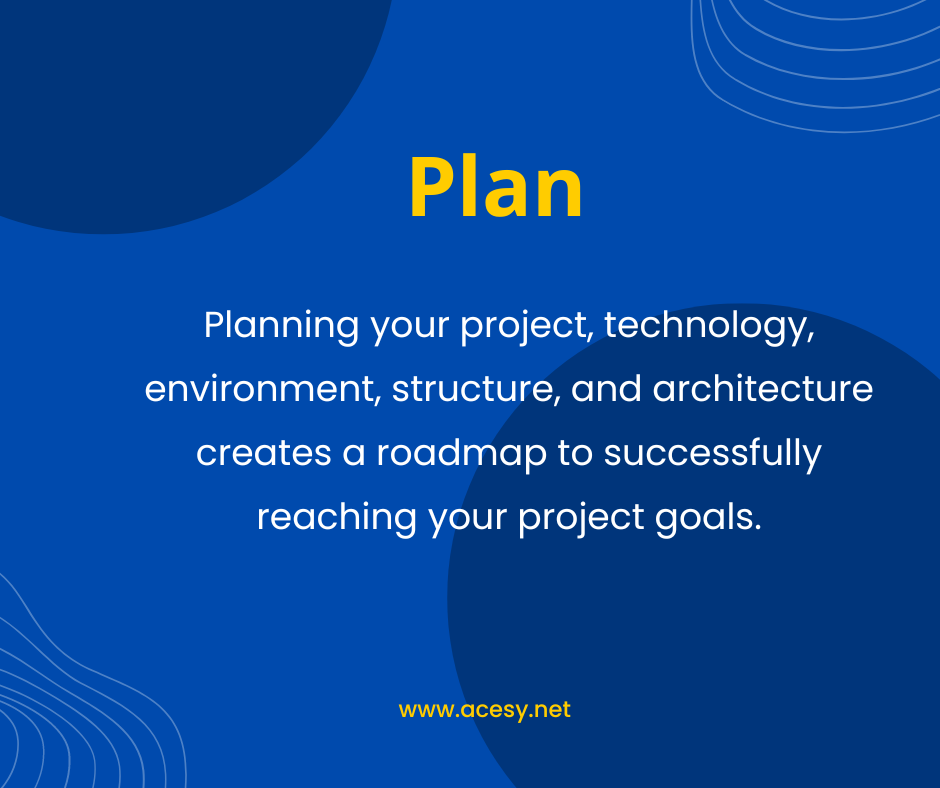 Plan

Planning your project, technology, environment, structure, and architecture creates a roadmap to successfully reaching your project goals.

www.acesy.net